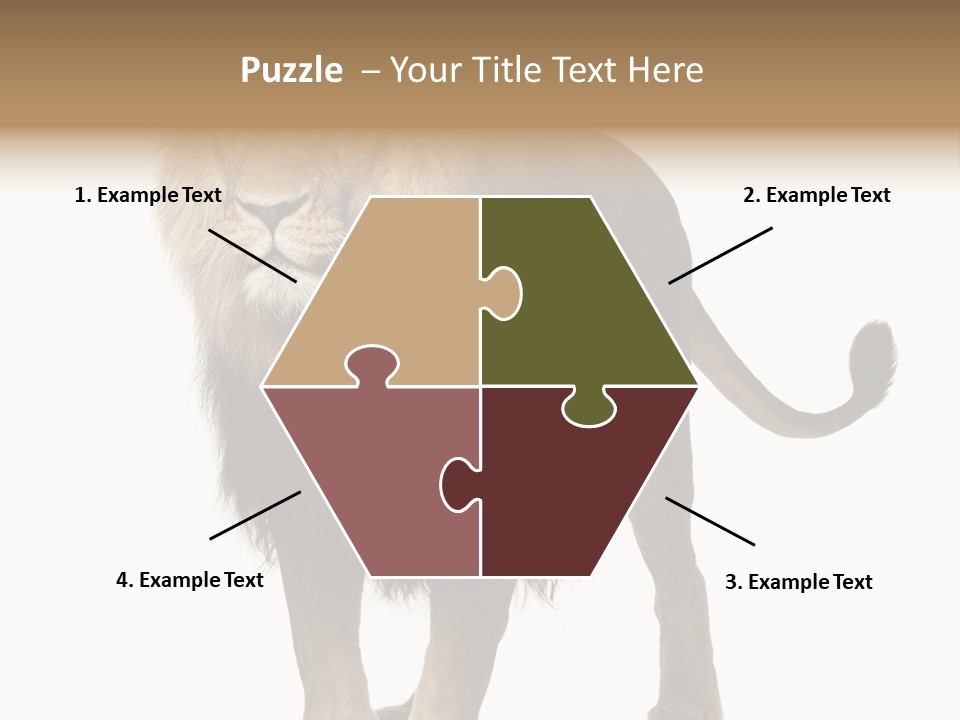 Puzzle – Your Title Text Here

1. Example Text

2. Example Text

4. Example Text

3. Example Text